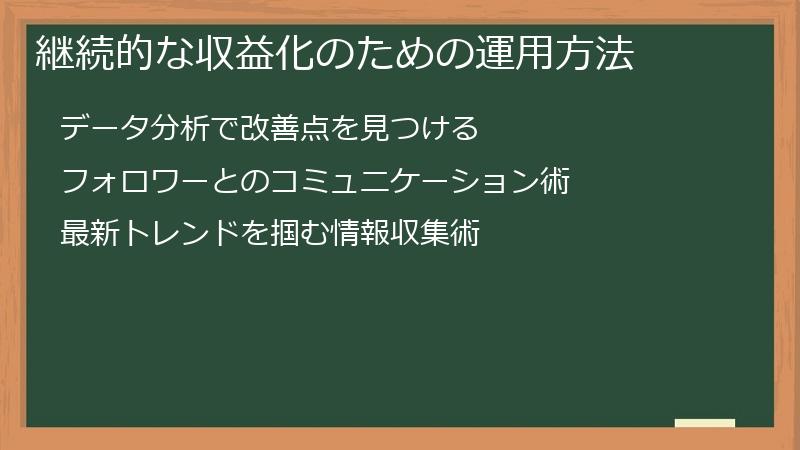 継続的な収益化のための運用方法

データ分析で改善点を見つける

フォロワーとのコミュニケーション術

最新トレンドを掴む情報収集術